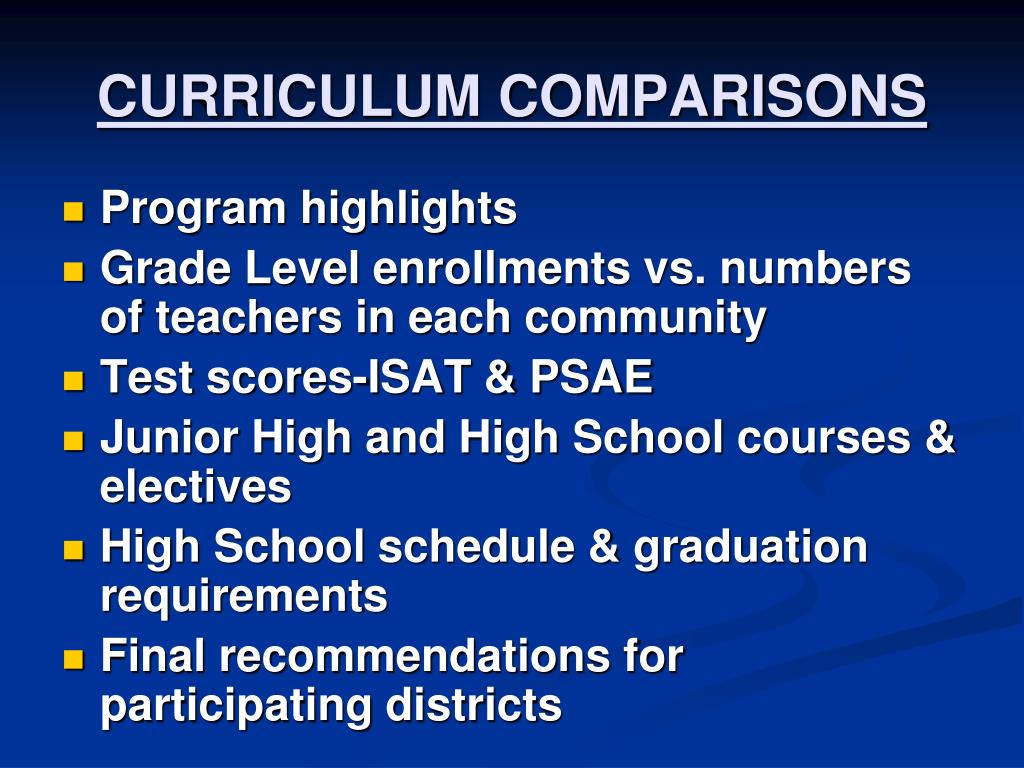 CURRICULUM COMPARISONS

- Program highlights
- Grade Level enrollments vs. numbers of teachers in each community
- Test scores-ISAT & PSAE
- Junior High and High School courses & electives
- High School schedule & graduation requirements
- Final recommendations for participating districts